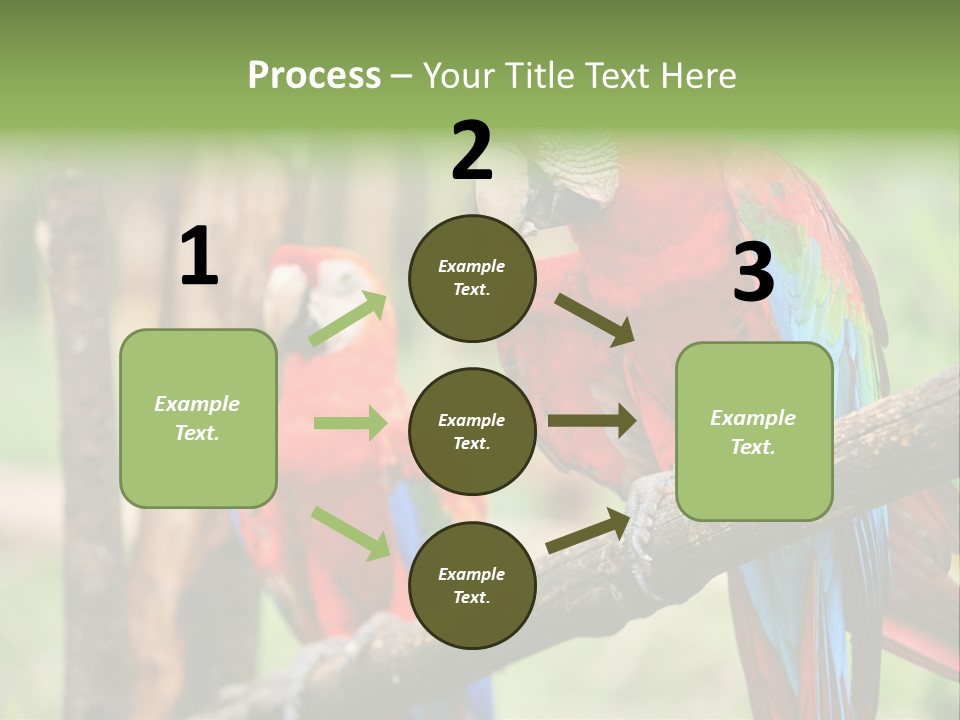 Process – Your Title Text Here

1

Example Text.

2

Example Text.

Example Text.

Example Text.

3

Example Text.